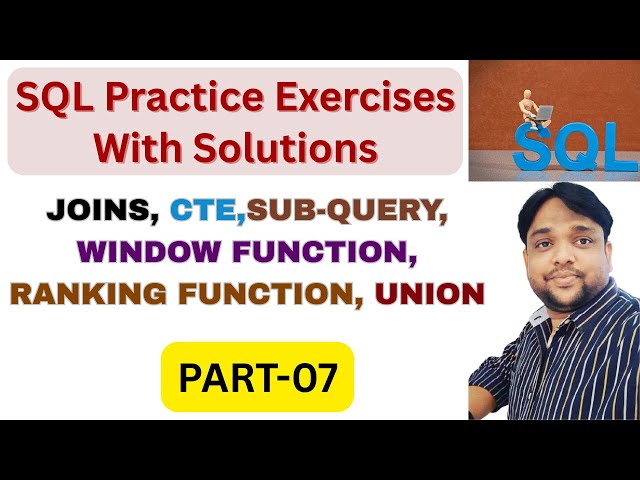 SQL Practice Exercises With Solutions

SQL

JOINS, CTE,SUB-QUERY, WINDOW FUNCTION, RANKING FUNCTION, UNION

PART-07